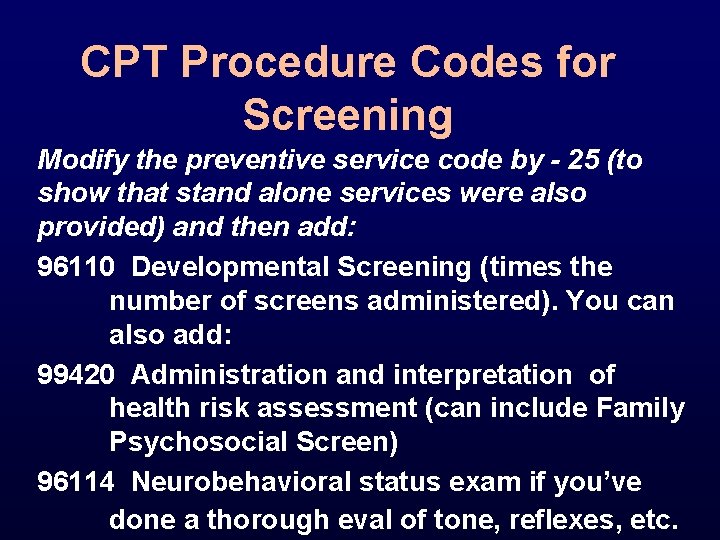 CPT Procedure Codes for Screening

Modify the preventive service code by - 25 (to show that stand alone services were also provided) and then add:

96110 Developmental Screening (times the number of screens administered). You can also add:

99420 Administration and interpretation of health risk assessment (can include Family Psychosocial Screen)

96114 Neurobehavioral status exam if you've done a thorough eval of tone, reflexes, etc.